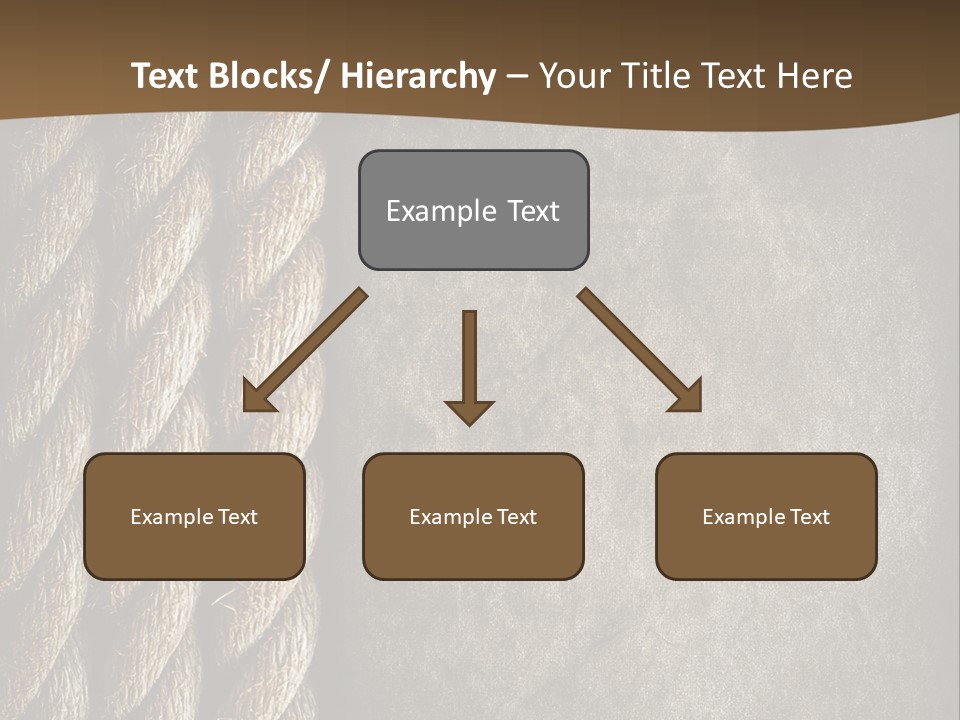 Text Blocks/ Hierarchy – Your Title Text Here

Example Text

Example Text

Example Text

Example Text